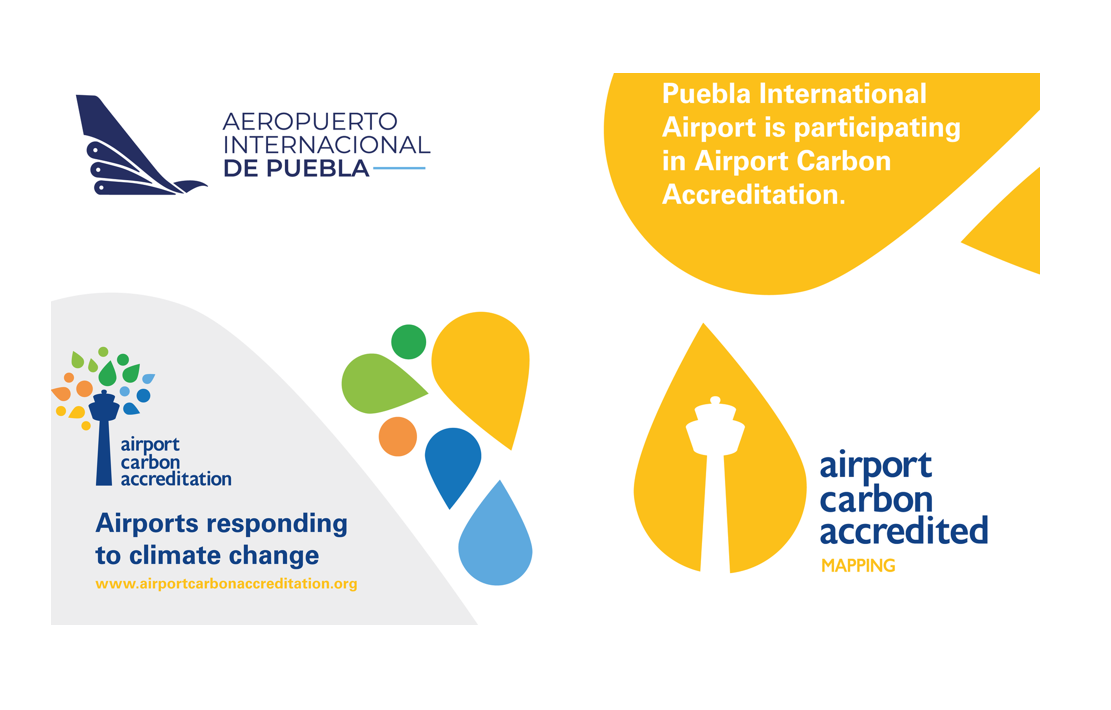 AEROPUERTO INTERNACIONAL DE PUEBLA

Puebla International Airport is participating in Airport Carbon Accreditation.

airport carbon accreditation

Airports responding to climate change

www.airportcarbonaccreditation.org

airport carbon accredited

MAPPING